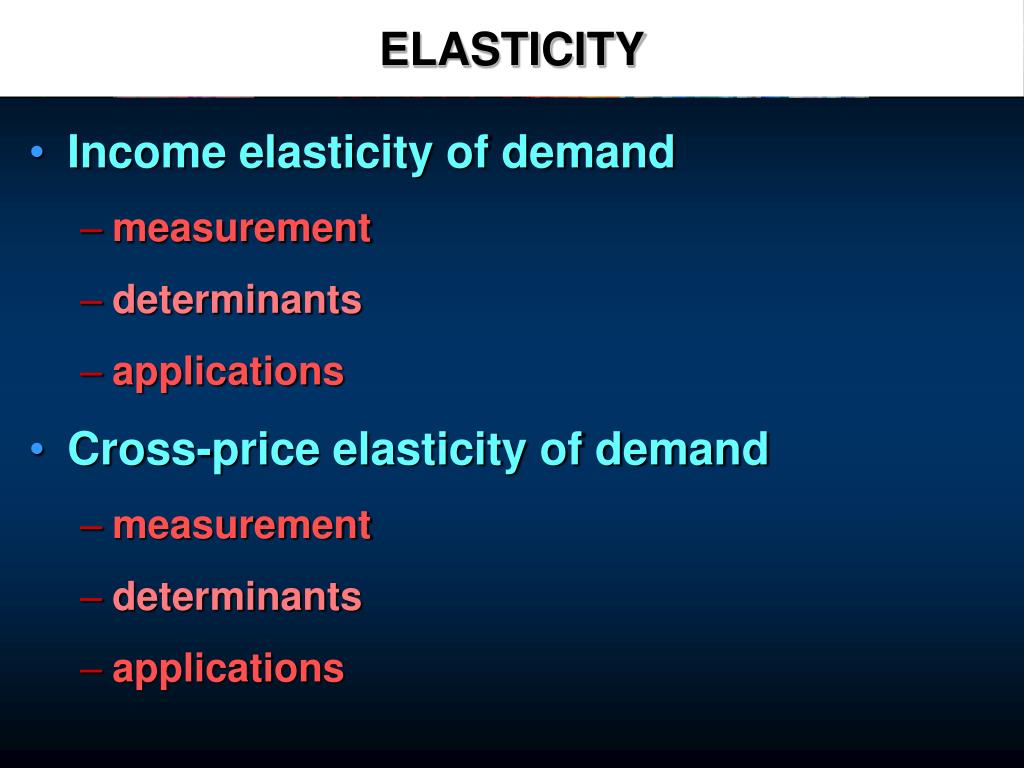 ELASTICITY

• Income elasticity of demand
– measurement
– determinants
– applications
• Cross-price elasticity of demand
– measurement
– determinants
– applications